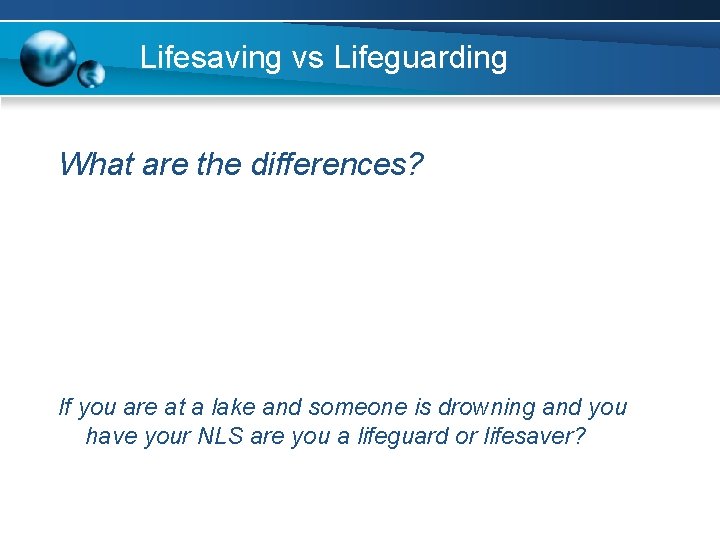 Lifesaving vs Lifeguarding

What are the differences?

If you are at a lake and someone is drowning and you have your NLS are you a lifeguard or lifesaver?